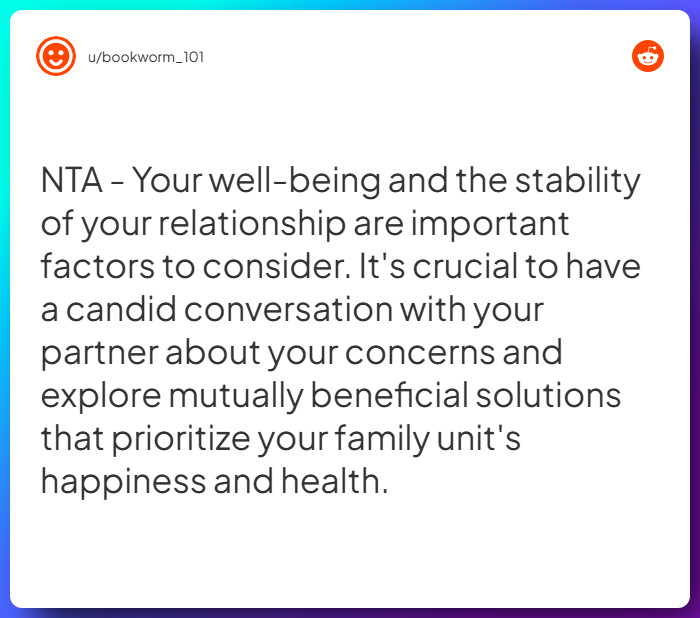 u/bookworm_101

NTA - Your well-being and the stability of your relationship are important factors to consider. It's crucial to have a candid conversation with your partner about your concerns and explore mutually beneficial solutions that prioritize your family unit's happiness and health.